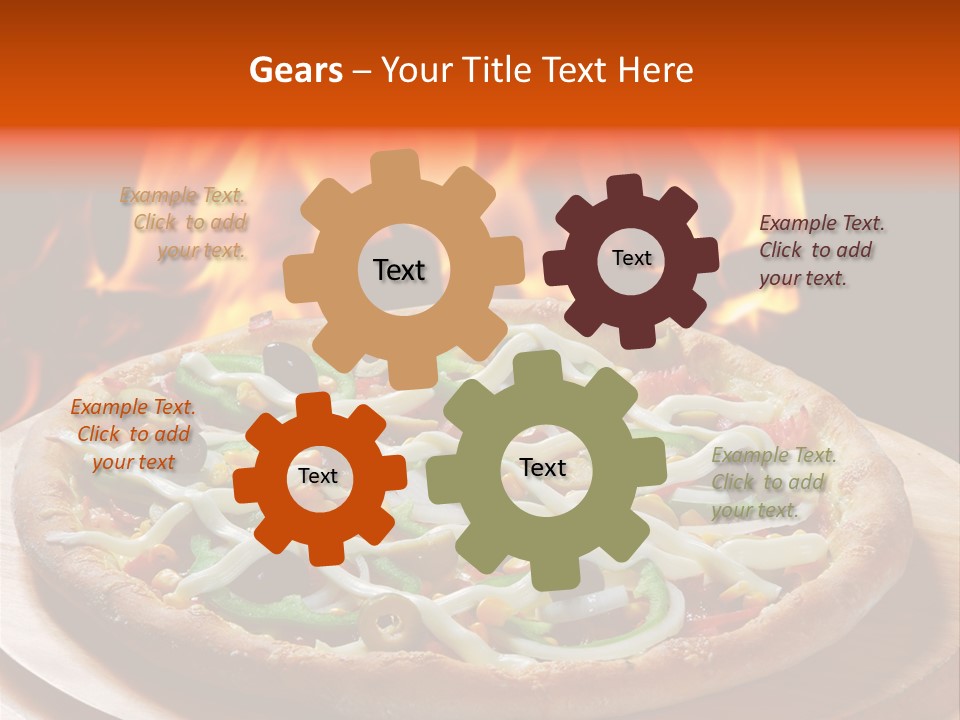 Gears – Your Title Text Here

Example Text. Click to add your text.

Text

Text

Example Text. Click to add your text.

Example Text. Click to add your text

Text

Text

Example Text. Click to add your text.